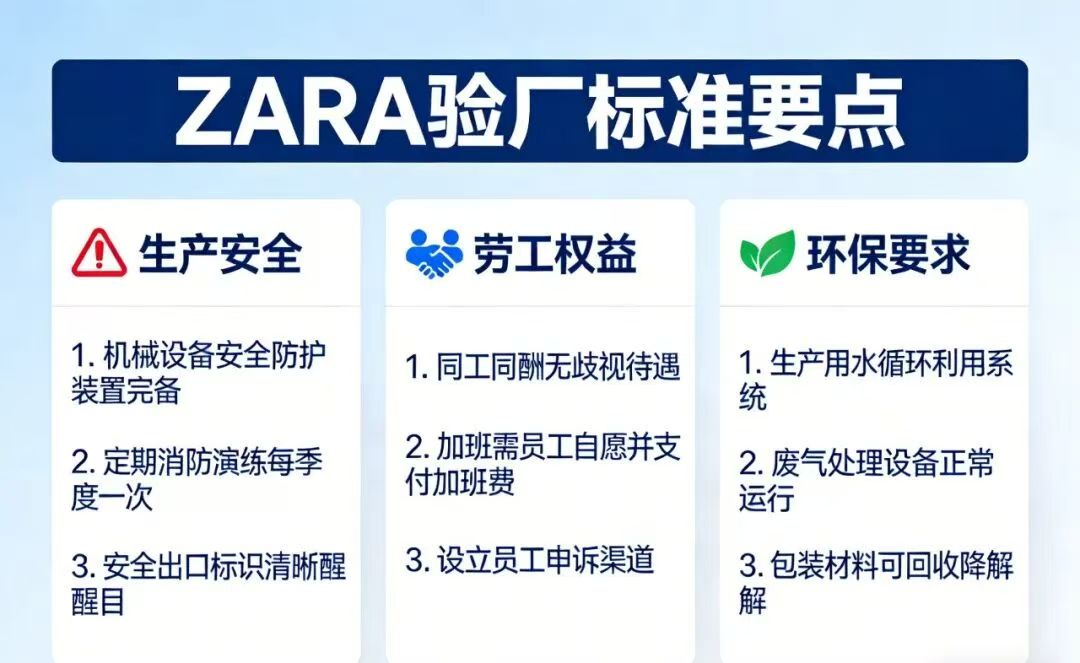 ZARA验厂标准要点

生产安全

1. 机械设备安全防护装置完备

2. 定期消防演练每季度一次

3. 安全出口标识清晰醒醒目

劳工权益

1. 同工同酬无歧视待遇

2. 加班需员工自愿并支付加班费

3. 设立员工申诉渠道

环保要求

1. 生产用水循环利用系统

2. 废气处理设备正常运行

3. 包装材料可回收降解解